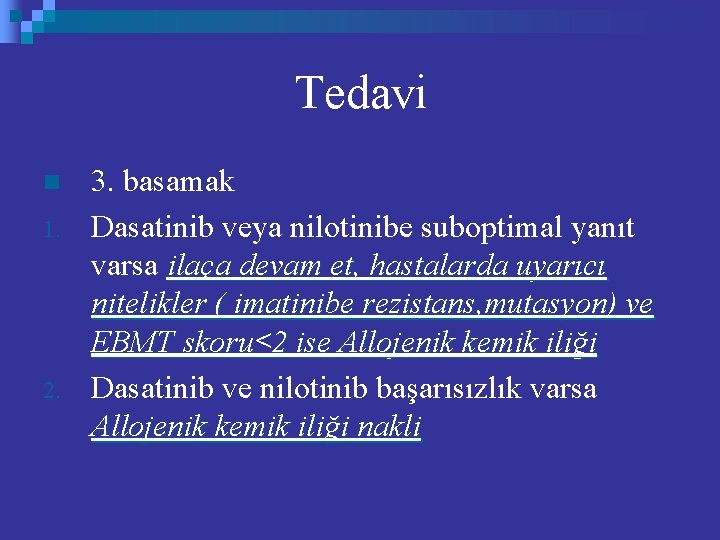 Tedavi

3. basamak

1. Dasatinib veya nilotinibe suboptimal yanıt varsa ilaça devam et, hastalarda uyarıcı nitelikler ( imatinibe rezistans,mutasyon) ve EBMT skoru<2 ise Allojenik kemik iliği

2. Dasatinib ve nilotinib başarısızlık varsa Allojenik kemik iliği nakli